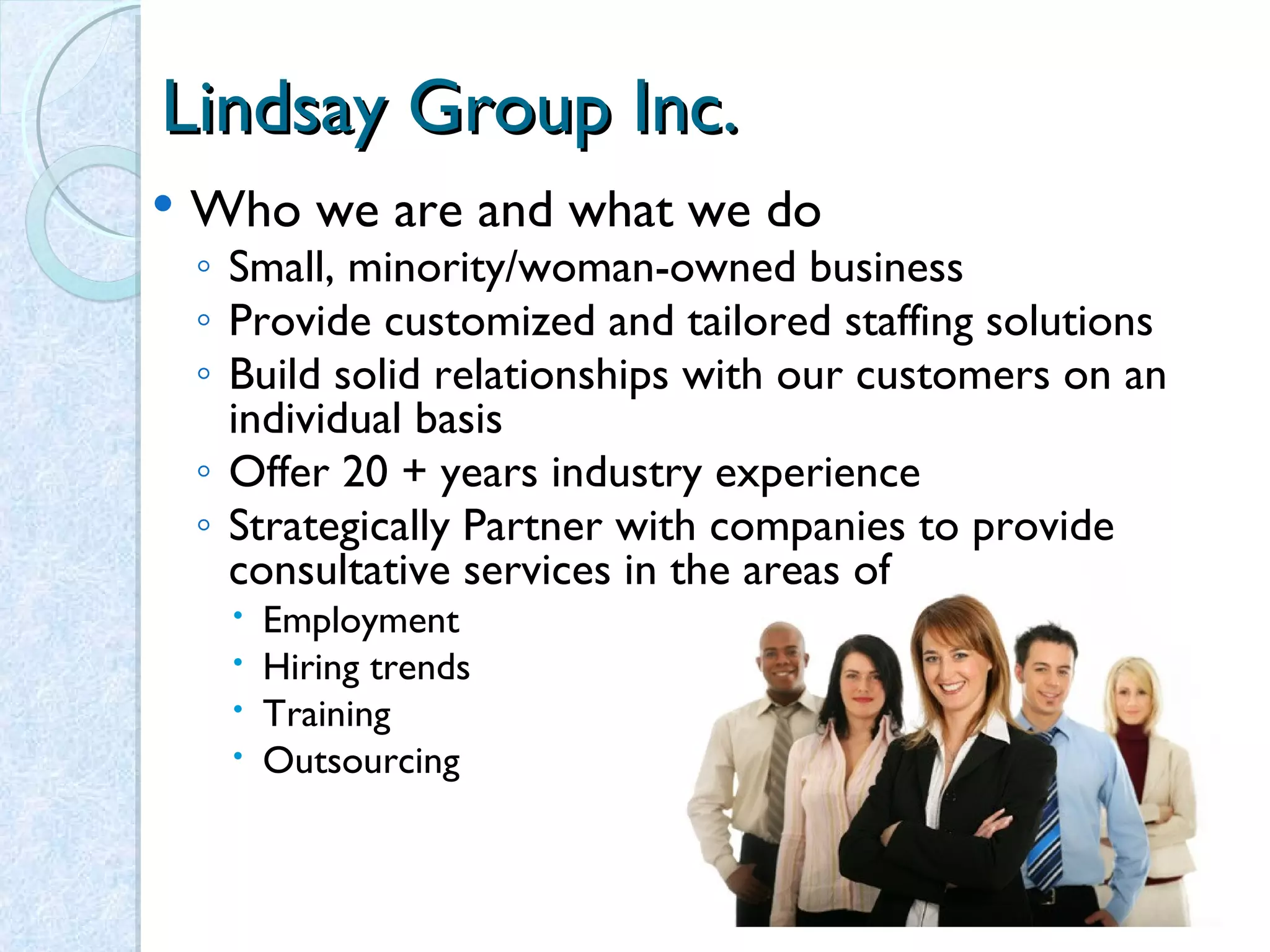 Lindsay Group Inc.

• Who we are and what we do
◦ Small, minority/woman-owned business
◦ Provide customized and tailored staffing solutions
◦ Build solid relationships with our customers on an individual basis
◦ Offer 20 + years industry experience
◦ Strategically Partner with companies to provide consultative services in the areas of
• Employment
• Hiring trends
• Training
• Outsourcing